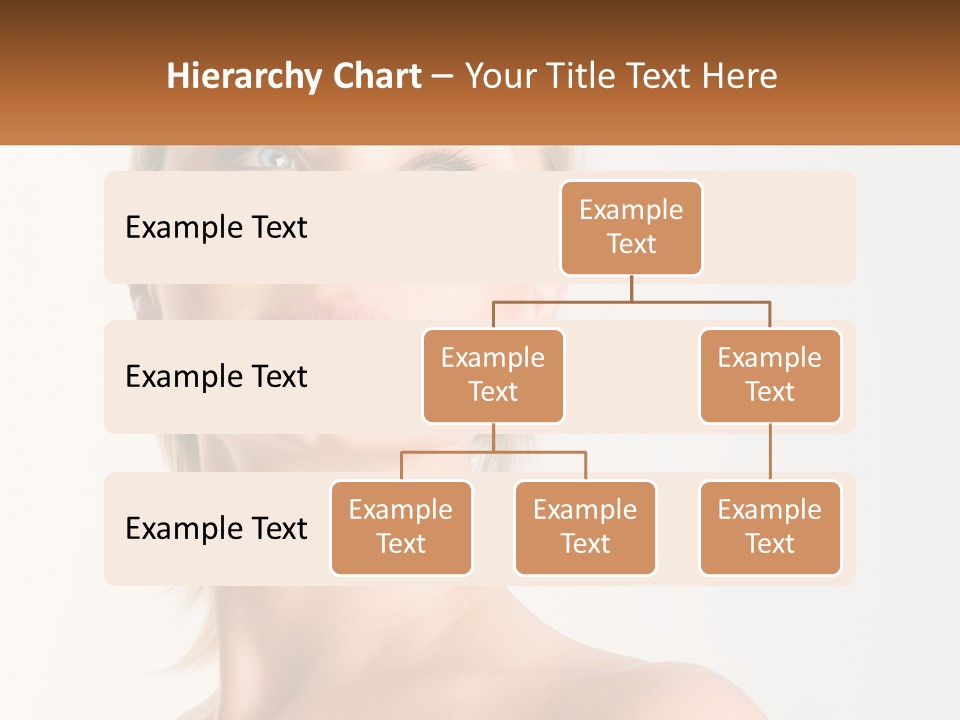 Hierarchy Chart – Your Title Text Here

Example Text

Example Text

Example Text

Example Text

Example Text

Example Text

Example Text

Example Text

Example Text